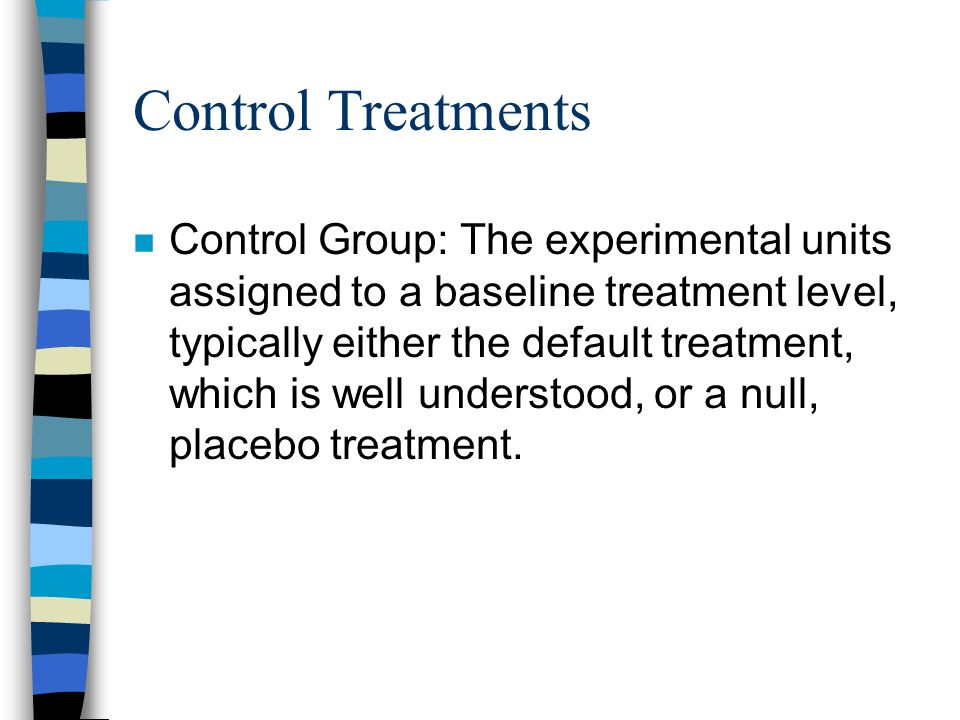 Control Treatments

Control Group: The experimental units assigned to a baseline treatment level, typically either the default treatment, which is well understood, or a null, placebo treatment.